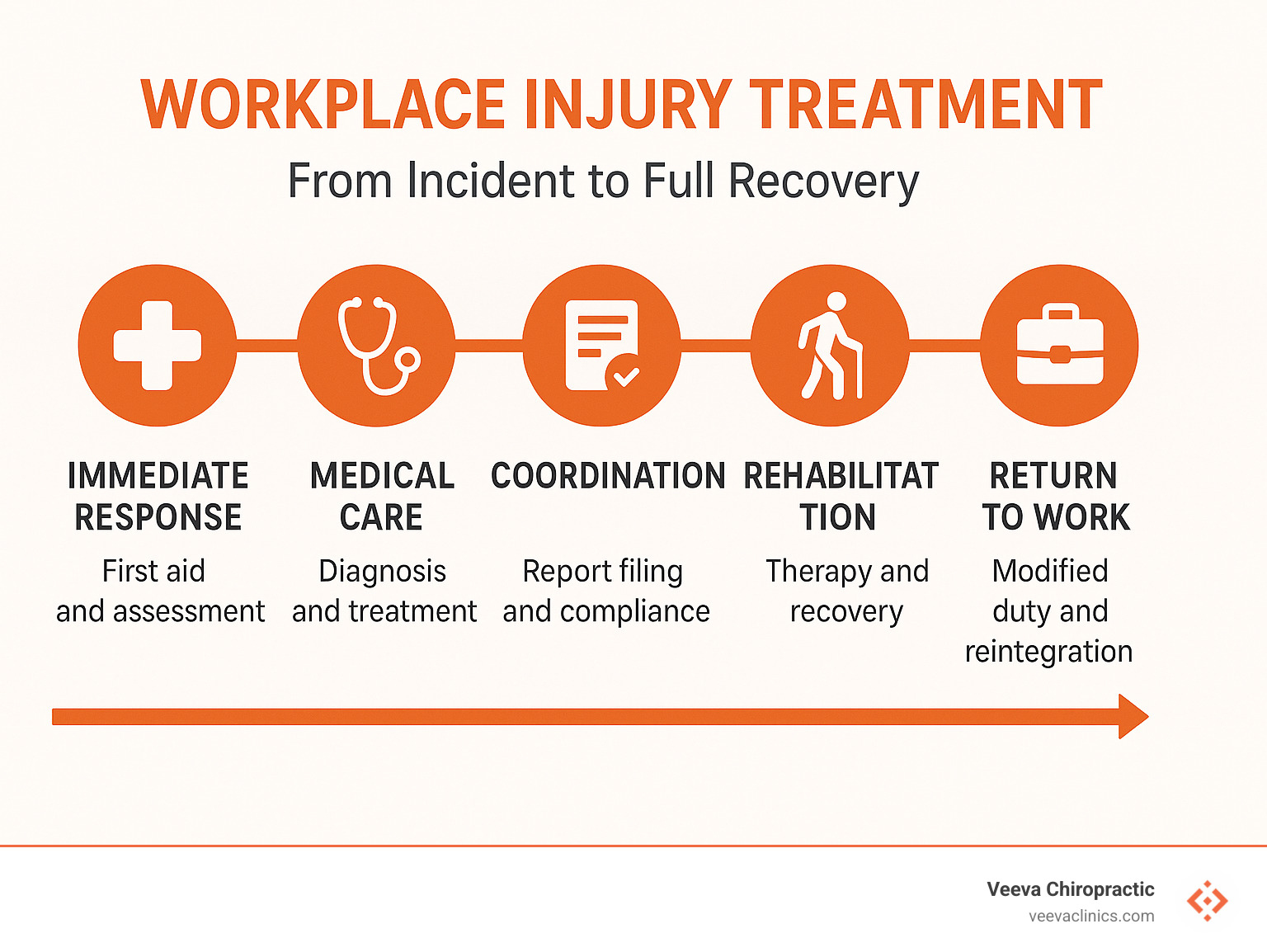 WORKPLACE INJURY TREATMENT

From Incident to Full Recovery

IMMEDIATE RESPONSE

First aid and assessment

MEDICAL CARE

Diagnosis and treatment

COORDINATION

Report filing and compliance

REHABILITAT TION

Therapy and recovery

RETURN TO WORK

Modified duty and reintegration

Veeva Chiropractic
veevaclinics.com